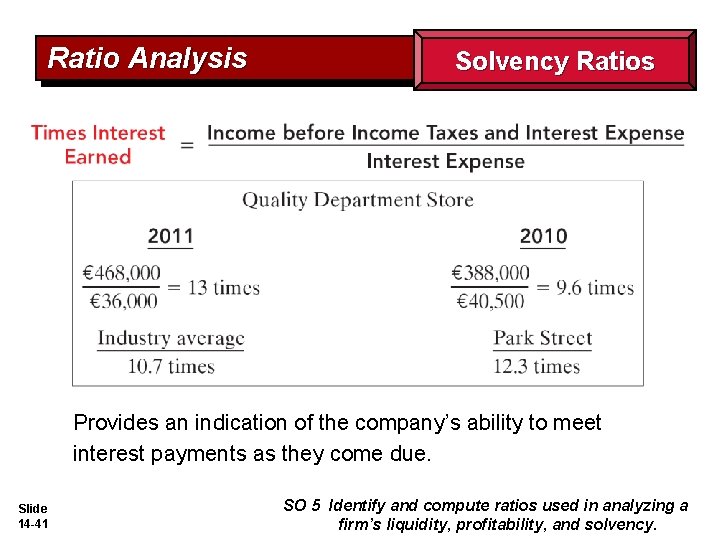 Ratio Analysis

Solvency Ratios

Times Interest Earned $= \frac{\text{Income before Income Taxes and Interest Expense}}{\text{Interest Expense}}$

Quality Department Store

2011

$\frac{€468,000}{€36,000} = 13$ times

Industry average
10.7 times

2010

$\frac{€388,000}{€40,500} = 9.6$ times

Park Street
12.3 times

Provides an indication of the company's ability to meet interest payments as they come due.

Slide 14-41

SO 5 Identify and compute ratios used in analyzing a firm's liquidity, profitability, and solvency.